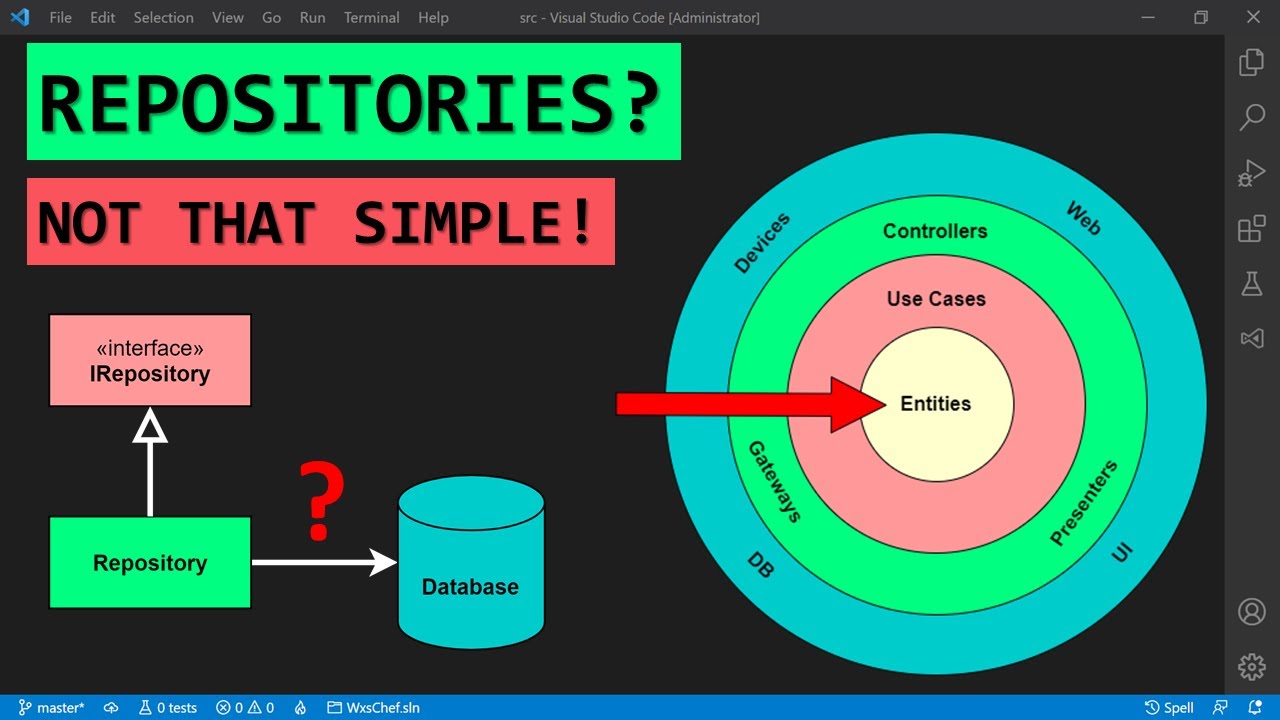 File Edit Selection View Go Run Terminal Help src - Visual Studio Code [Administrator]

REPOSITORIES?

NOT THAT SIMPLE!

«interface»
IRepository

Repository

?

Database

Devices
Web
Controllers
Use Cases
Entities
Gateways
Presenters
DB
UI

master* 0 tests 0 0 WxsChef.sln Spell